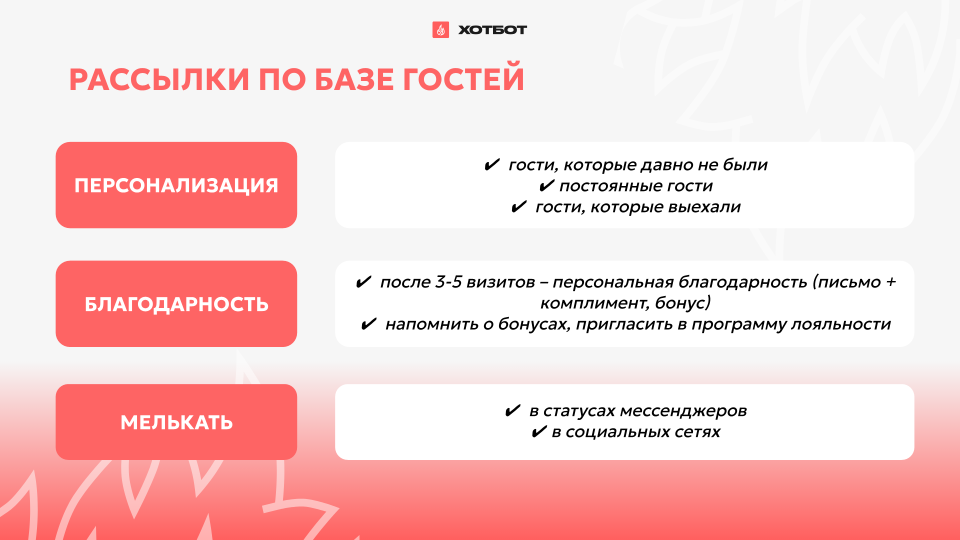 ХОТБОТ

РАССЫЛКИ ПО БАЗЕ ГОСТЕЙ

ПЕРСОНАЛИЗАЦИЯ

✔ гости, которые давно не были
✔ постоянные гости
✔ гости, которые выехали

БЛАГОДАРНОСТЬ

✔ после 3-5 визитов – персональная благодарность (письмо + комплимент, бонус)
✔ напомнить о бонусах, пригласить в программу лояльности

МЕЛЬКАТЬ

✔ в статусах мессенджеров
✔ в социальных сетях